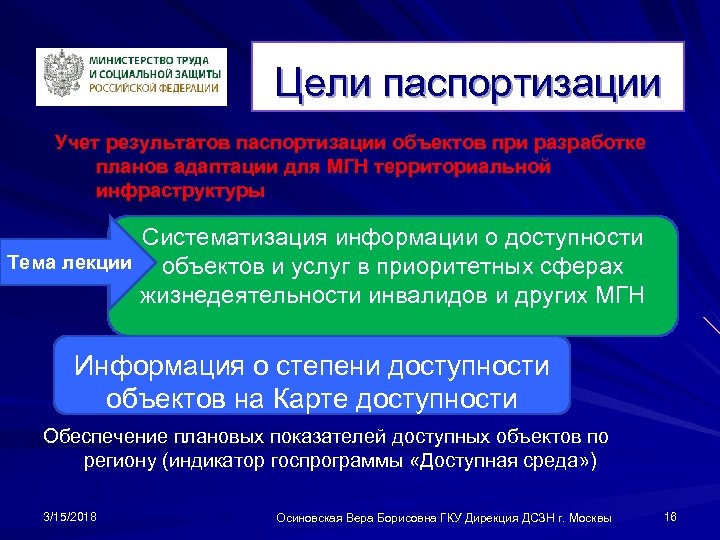 МИНИСТЕРСТВО ТРУДА
И СОЦИАЛЬНОЙ ЗАЩИТЫ
РОССИЙСКОЙ ФЕДЕРАЦИИ

Цели паспортизации

Учет результатов паспортизации объектов при разработке планов адаптации для МГН территориальной инфраструктуры

Тема лекции

Систематизация информации о доступности объектов и услуг в приоритетных сферах жизнедеятельности инвалидов и других МГН

Информация о степени доступности объектов на Карте доступности

Обеспечение плановых показателей доступных объектов по региону (индикатор госпрограммы «Доступная среда»)

3/15/2018

Осиновская Вера Борисовна ГКУ Дирекция ДСЗН г. Москвы

16